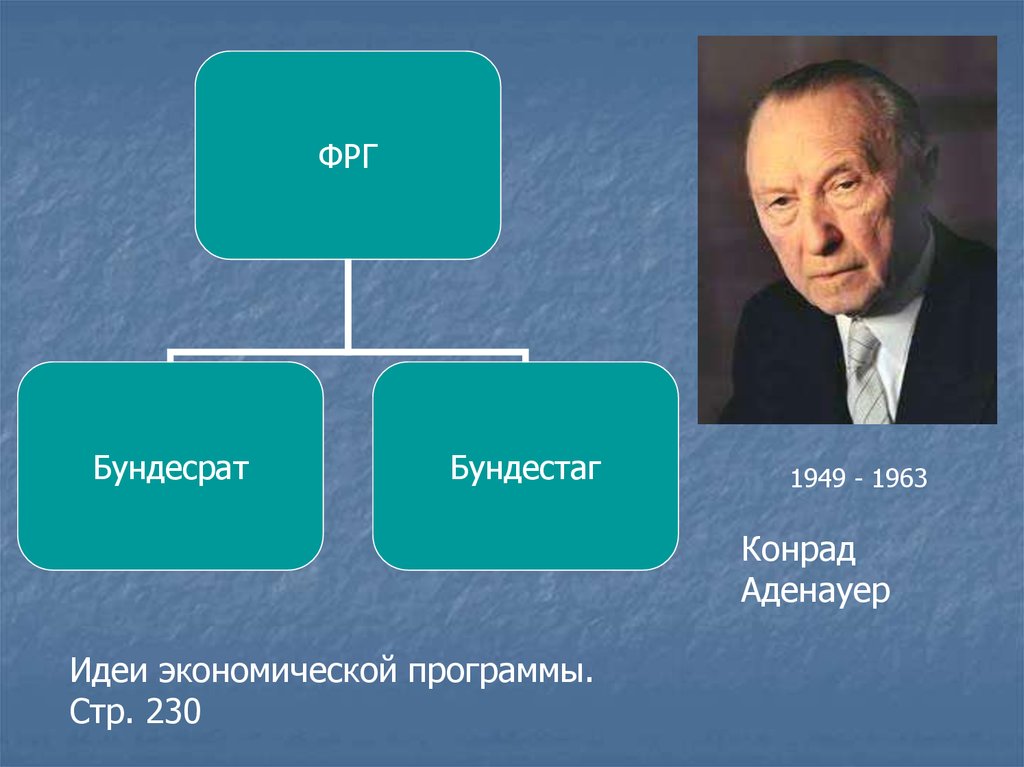 ФРГ

Бундесрат

Бундестаг

1949 - 1963

Конрад
Аденауер

Идеи экономической программы.
Стр. 230